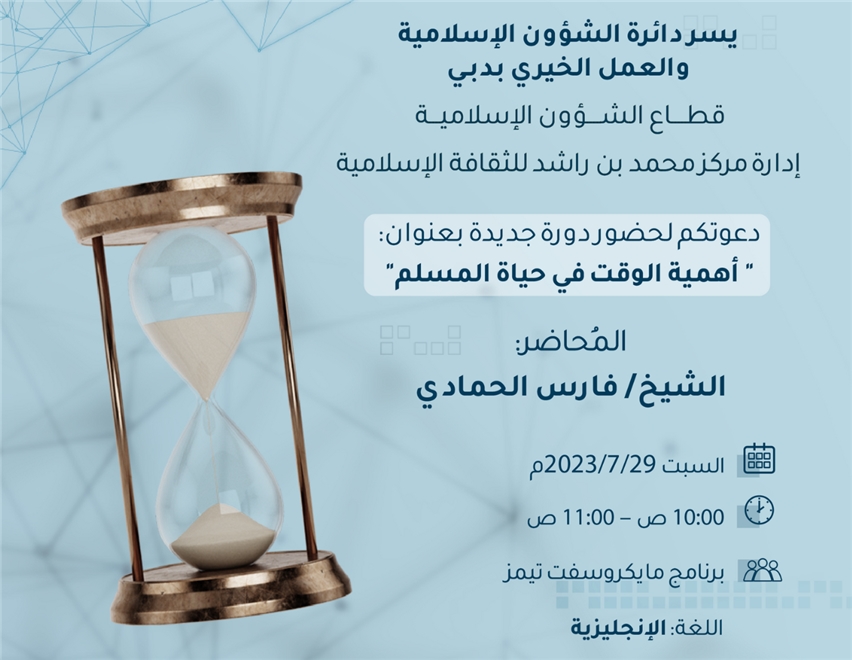 يسر دائرة الشؤون الإسلامية والعمل الخيري بدبي

قطاع الشؤون الإسلامية

إدارة مركز محمد بن راشد للثقافة الإسلامية

دعوتكم لحضور دورة جديدة بعنوان:

" أهمية الوقت في حياة المسلم"

المُحاضر:

الشيخ/ فارس الحمادي

السبت 2023/7/29م

10:00 ص – 11:00 ص

برنامج مايكروسفت تيمز

اللغة: الإنجليزية